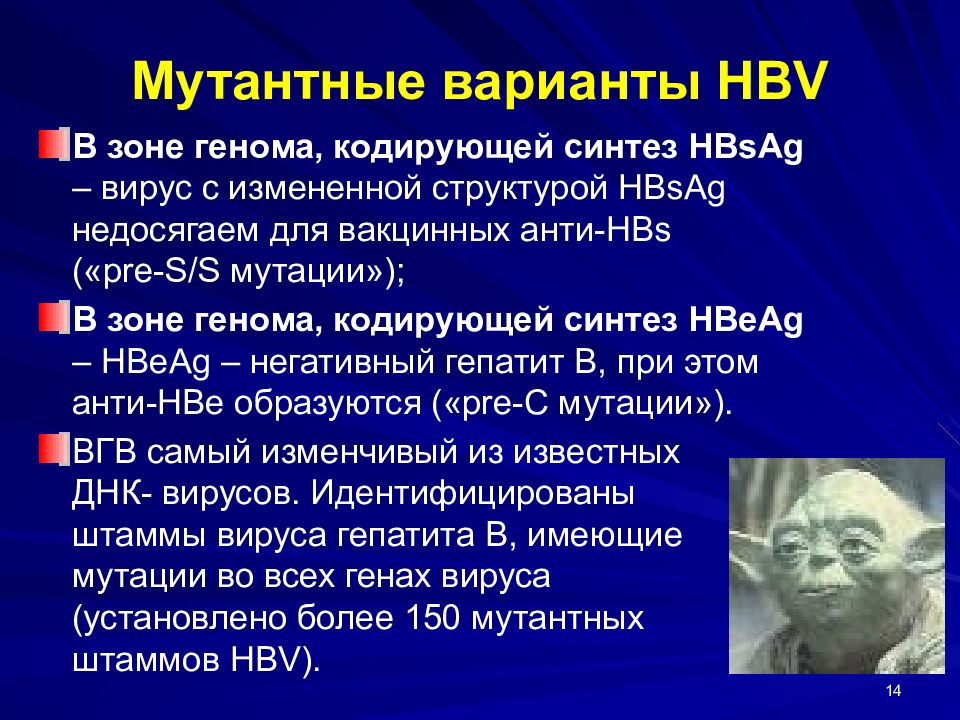 Мутантные варианты HBV

В зоне генома, кодирующей синтез HBsAg – вирус с измененной структурой HBsAg недосягаем для вакцинных анти-HBs («pre-S/S мутации»);

В зоне генома, кодирующей синтез HBeAg – HBeAg – негативный гепатит В, при этом анти-HBe образуются («pre-C мутации»).

ВГВ самый изменчивый из известных ДНК- вирусов. Идентифицированы штаммы вируса гепатита В, имеющие мутации во всех генах вируса (установлено более 150 мутантных штаммов HBV).

14